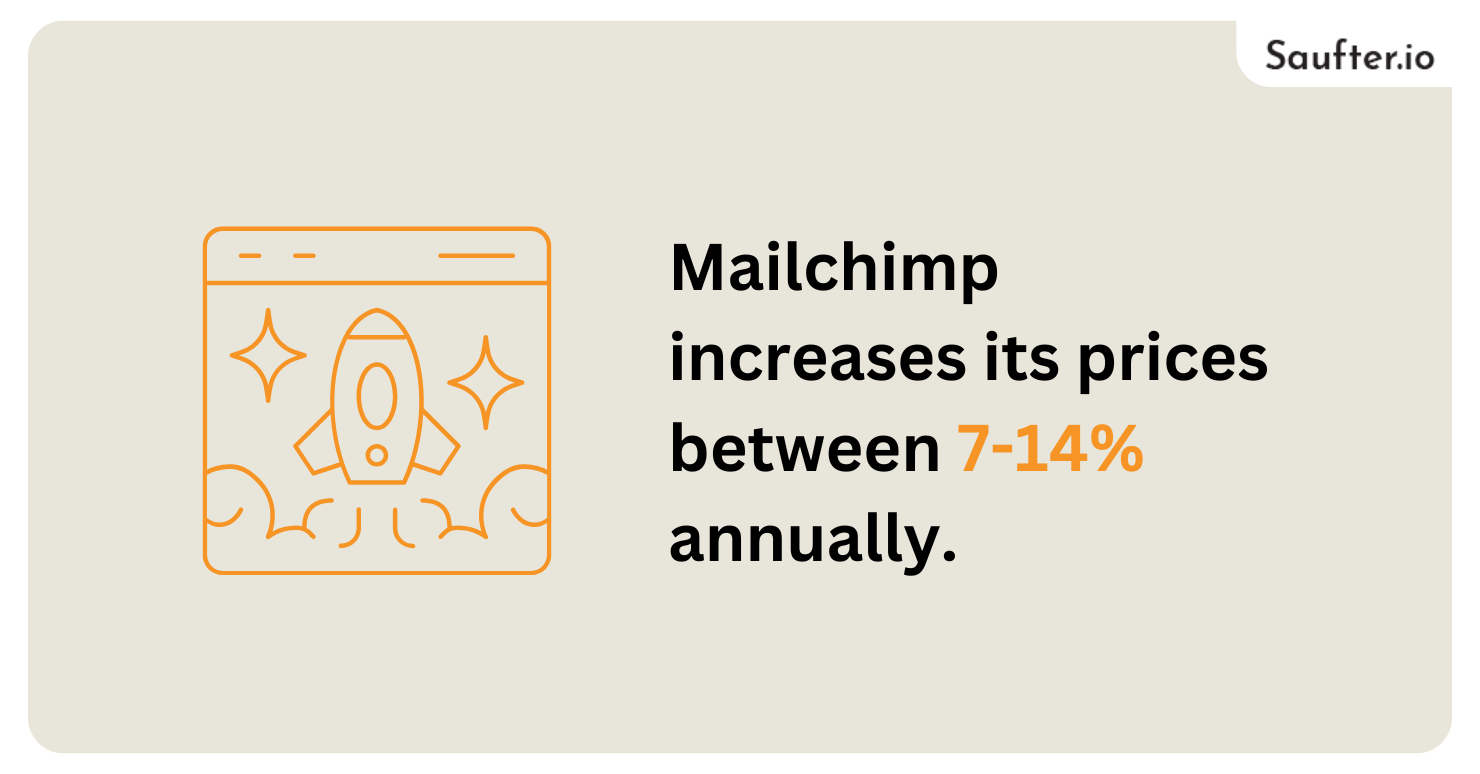 Saufter.io

Mailchimp increases its prices between 7-14% annually.